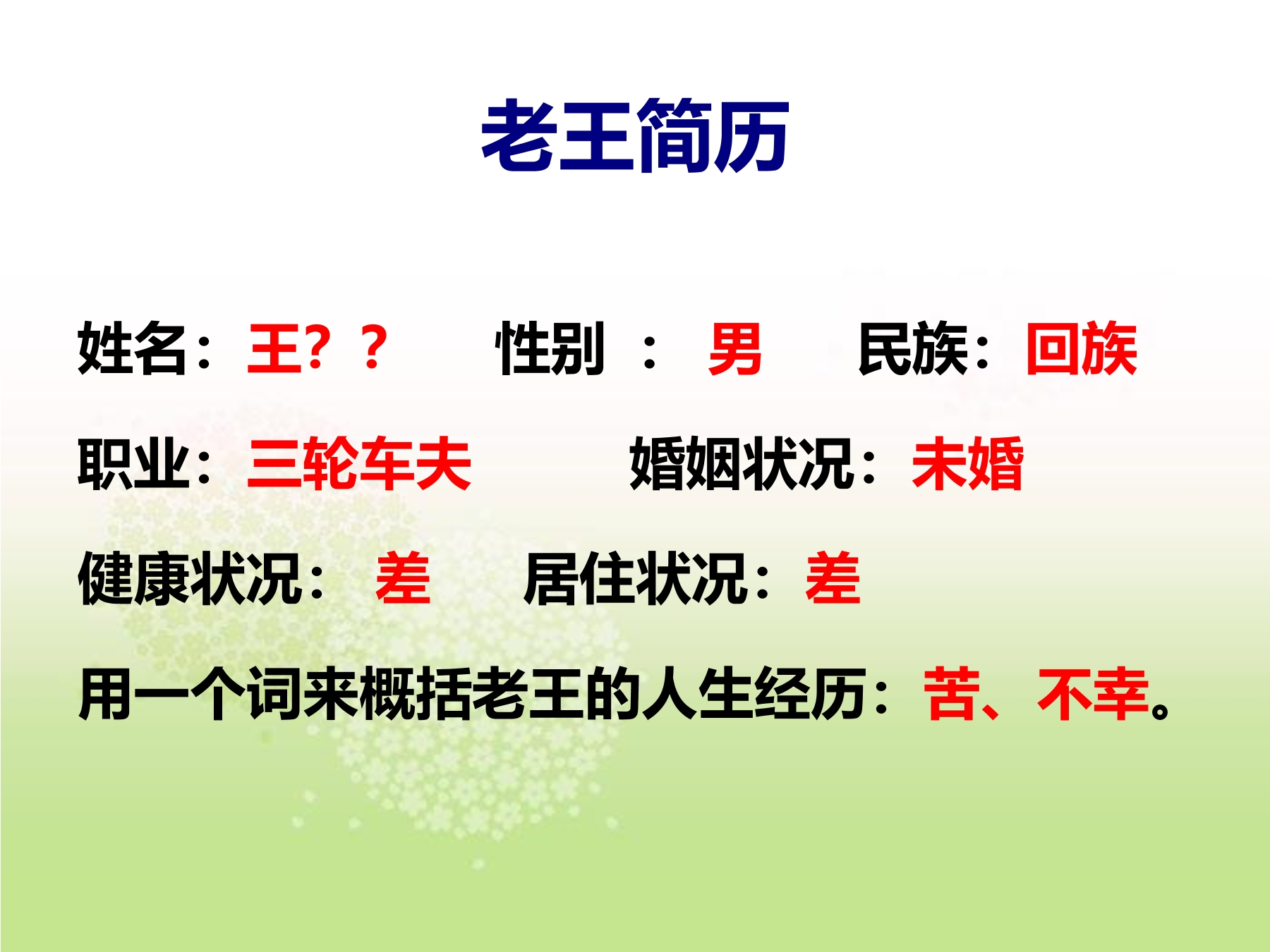 老王简历

姓名：王？？　　性别　：　男　　民族：回族

职业：三轮车夫　　　婚姻状况：未婚

健康状况：　差　　居住状况：差

用一个词来概括老王的人生经历：苦、不幸。